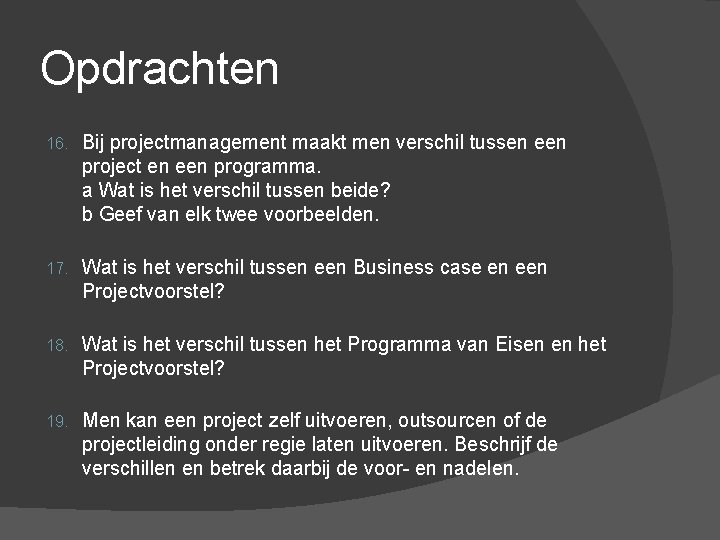 Opdrachten

16. Bij projectmanagement maakt men verschil tussen een project en een programma.
a Wat is het verschil tussen beide?
b Geef van elk twee voorbeelden.

17. Wat is het verschil tussen een Business case en een Projectvoorstel?

18. Wat is het verschil tussen het Programma van Eisen en het Projectvoorstel?

19. Men kan een project zelf uitvoeren, outsourcen of de projectleiding onder regie laten uitvoeren. Beschrijf de verschillen en betrek daarbij de voor- en nadelen.